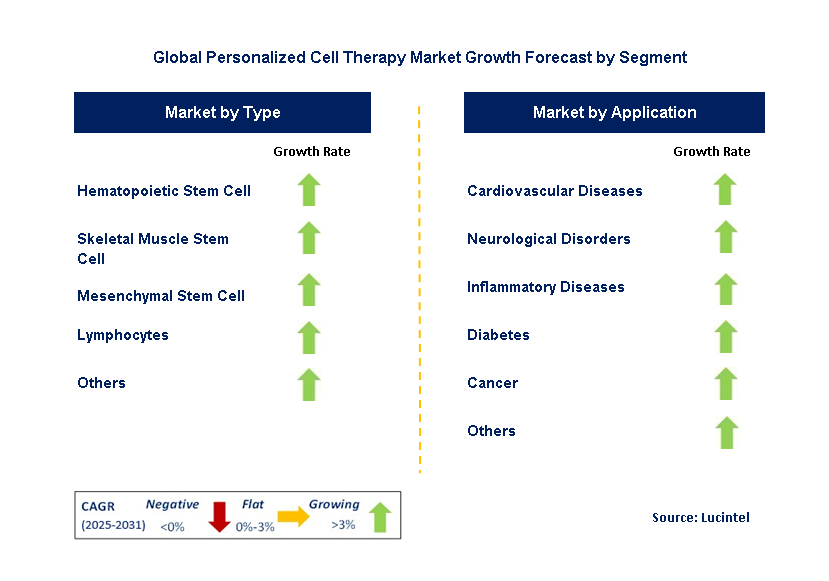 Global Personalized Cell Therapy Market Growth Forecast by Segment

Market by Type

Growth Rate

Hematopoietic Stem Cell

Skeletal Muscle Stem Cell

Mesenchymal Stem Cell

Lymphocytes

Others

Market by Application

Growth Rate

Cardiovascular Diseases

Neurological Disorders

Inflammatory Diseases

Diabetes

Cancer

Others

CAGR (2025-2031) Negative <0% Flat 0%-3% Growing >3%

Source: Lucintel